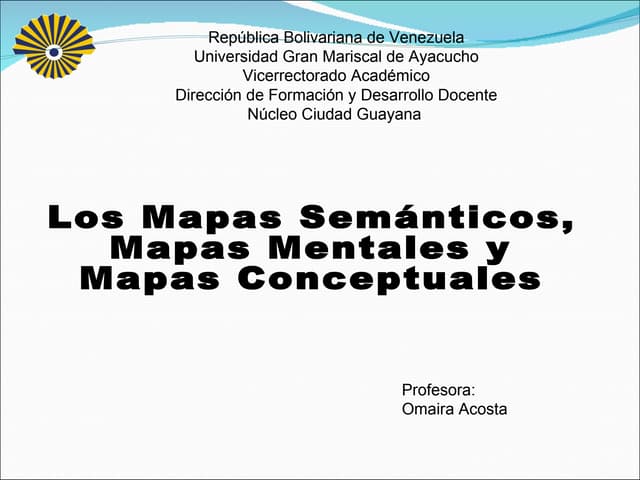 República Bolivariana de Venezuela
Universidad Gran Mariscal de Ayacucho
Vicerrectorado Académico
Dirección de Formación y Desarrollo Docente
Núcleo Ciudad Guayana

Los Mapas Semánticos, Mapas Mentales y Mapas Conceptuales

Profesora:
Omaira Acosta